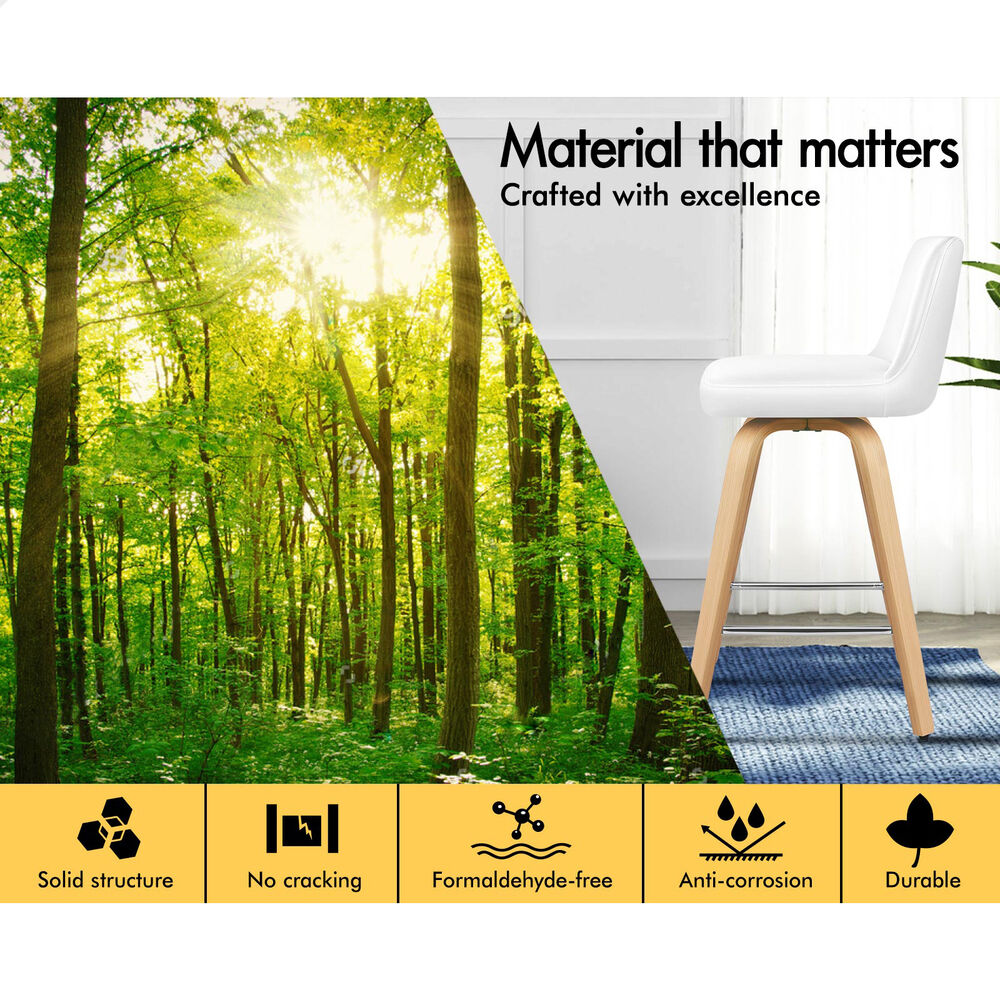 Material that matters
Crafted with excellence

Solid structure

No cracking

Formaldehyde-free

Anti-corrosion

Durable